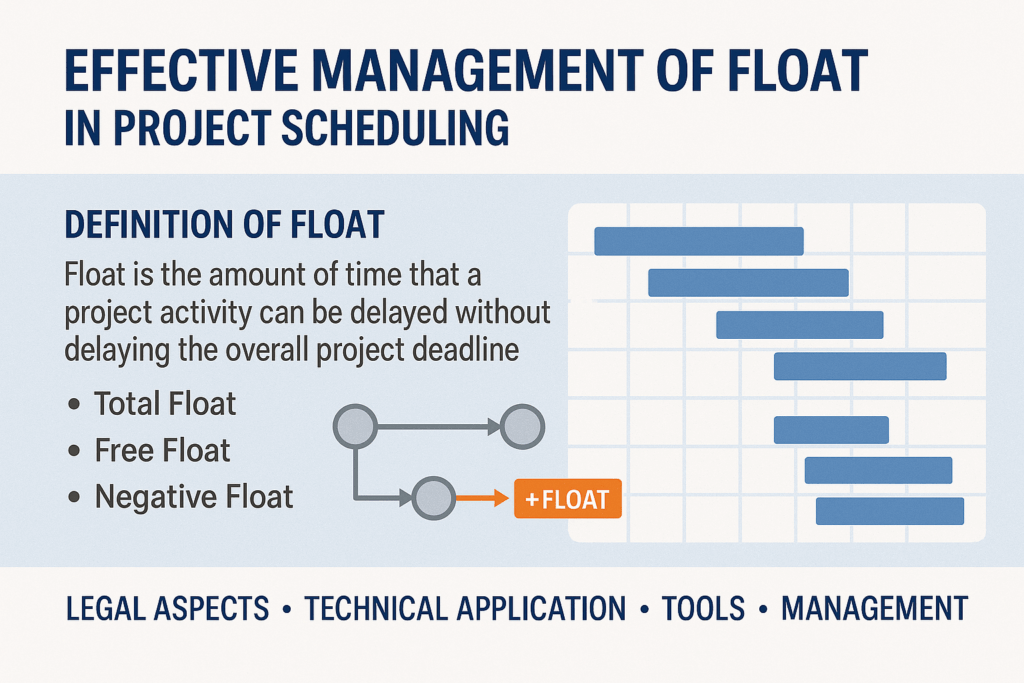 EFFECTIVE MANAGEMENT OF FLOAT
IN PROJECT SCHEDULING

DEFINITION OF FLOAT

Float is the amount of time that a project activity can be delayed without delaying the overall project deadline

• Total Float
• Free Float
• Negative Float

+FLOAT

LEGAL ASPECTS • TECHNICAL APPLICATION • TOOLS • MANAGEMENT